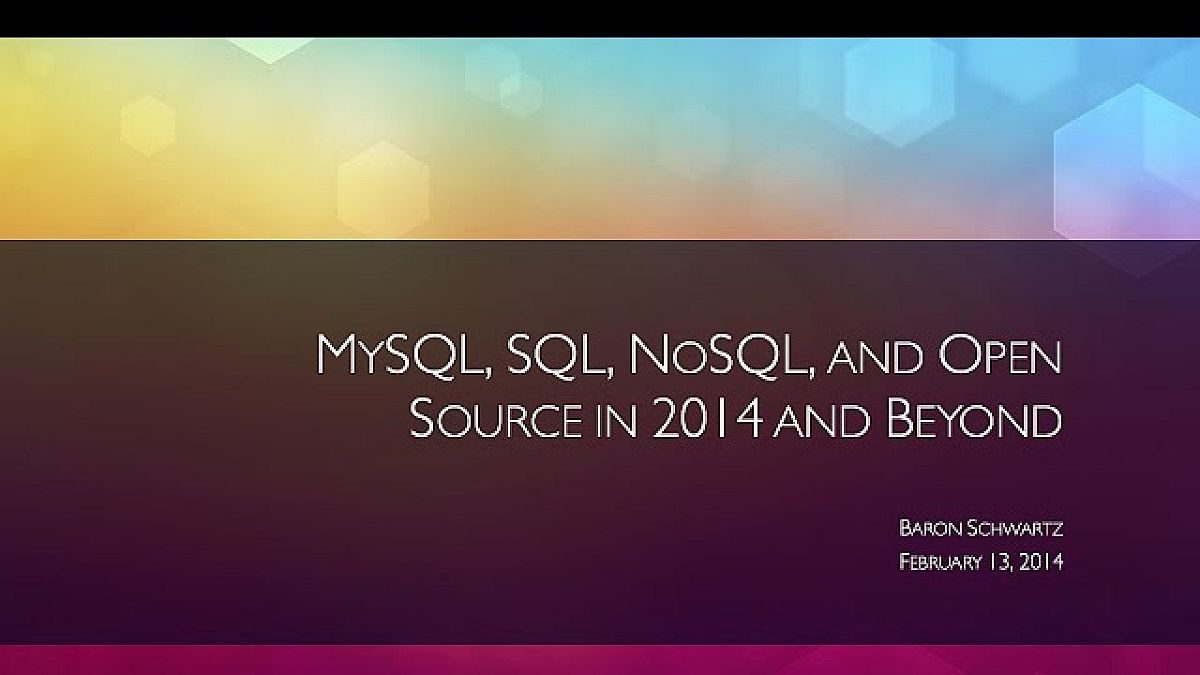 MySQL, SQL, NoSQL, and Open Source in 2014 and Beyond

Baron Schwartz
February 13, 2014